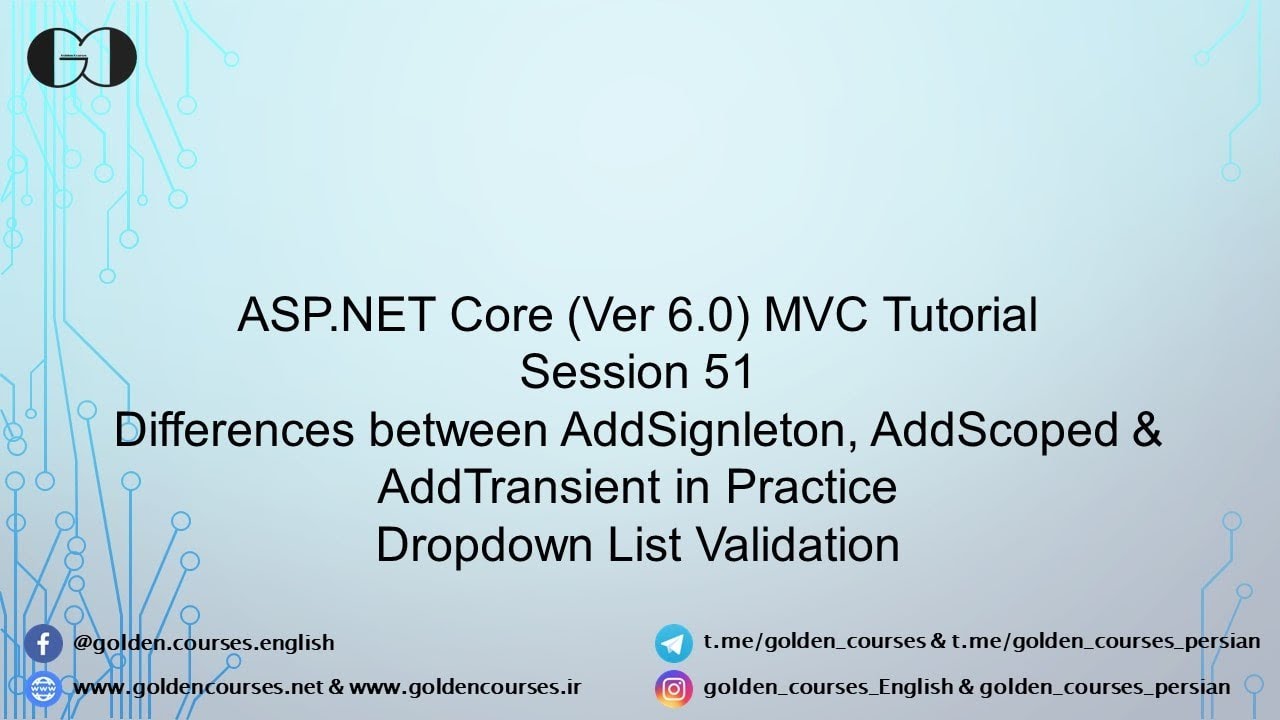 ASP.NET Core (Ver 6.0) MVC Tutorial
Session 51
Differences between AddSignleton, AddScoped & AddTransient in Practice
Dropdown List Validation

@golden.courses.english
www.goldencourses.net & www.goldencourses.ir
t.me/golden_courses & t.me/golden_courses_persian
golden_courses_English & golden_courses_persian